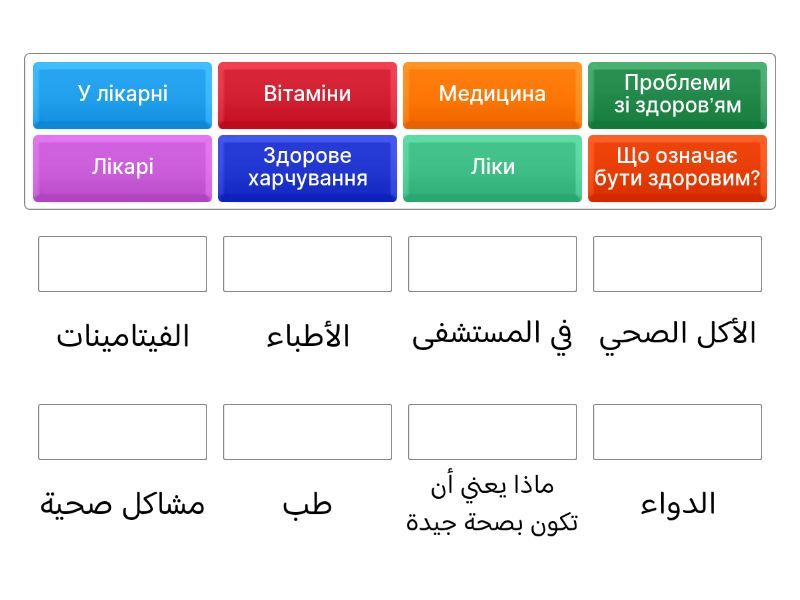 У лікарні

Вітаміни

Медицина

Проблеми зі здоров'ям

Лікарі

Здорове харчування

Ліки

Що означає бути здоровим?

الفيتامينات

الأطباء

في المستشفى

الأكل الصحي

مشاكل صحية

طب

ماذا يعني أن تكون بصحة جيدة

الدواء